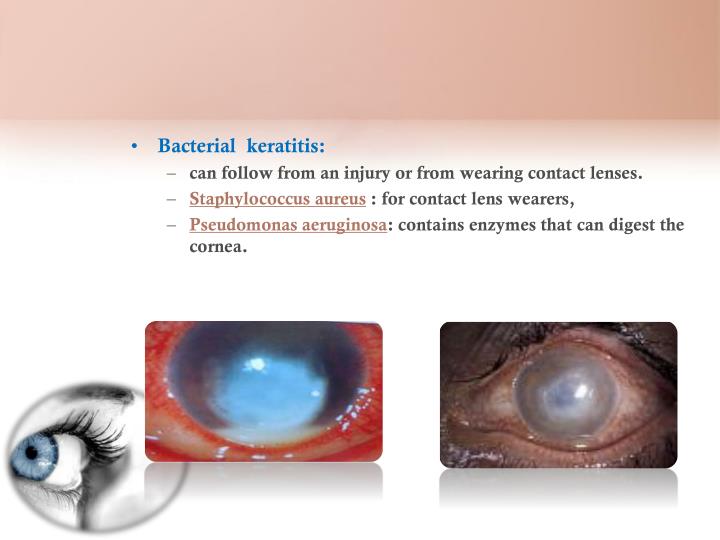 • Bacterial keratitis:
– can follow from an injury or from wearing contact lenses.
– Staphylococcus aureus : for contact lens wearers,
– Pseudomonas aeruginosa: contains enzymes that can digest the cornea.